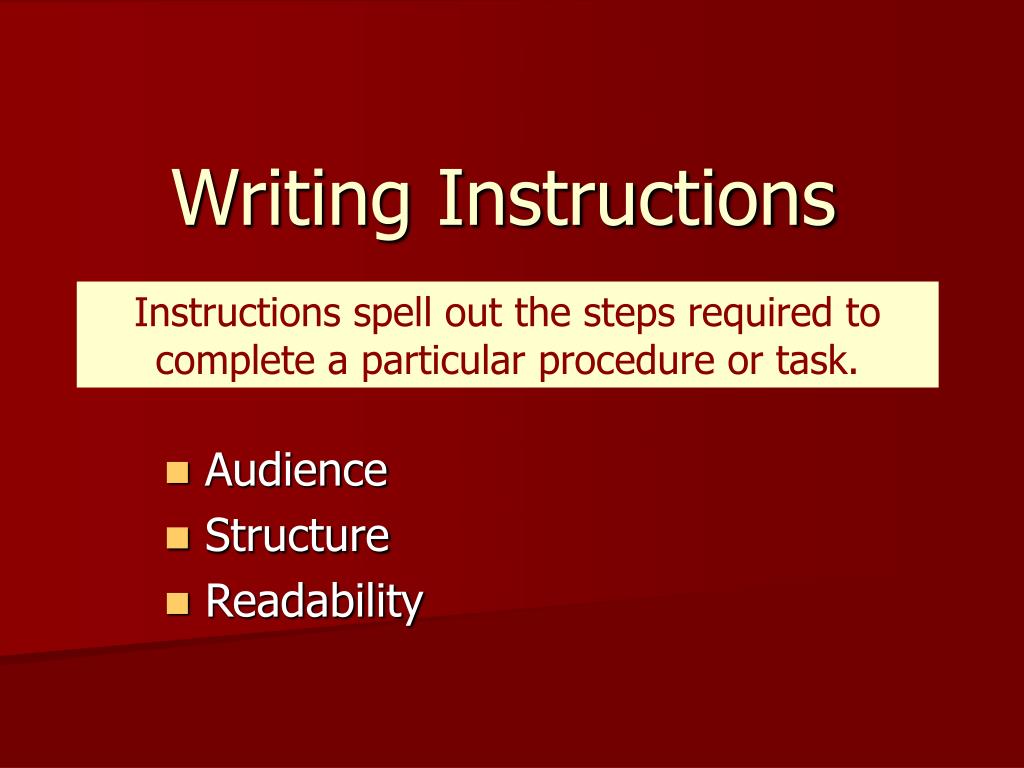 Writing Instructions

Instructions spell out the steps required to complete a particular procedure or task.

- Audience
- Structure
- Readability